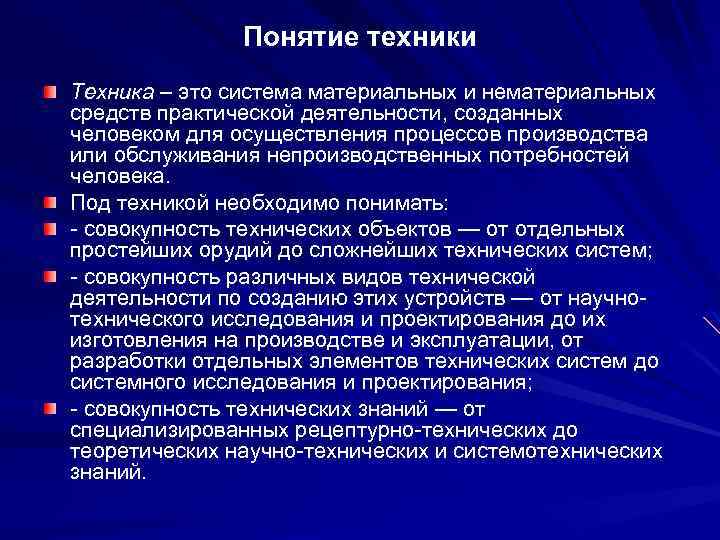 Понятие техники

Техника – это система материальных и нематериальных средств практической деятельности, созданных человеком для осуществления процессов производства или обслуживания непроизводственных потребностей человека.

Под техникой необходимо понимать:

- совокупность технических объектов — от отдельных простейших орудий до сложнейших технических систем;

- совокупность различных видов технической деятельности по созданию этих устройств — от научно-технического исследования и проектирования до их изготовления на производстве и эксплуатации, от разработки отдельных элементов технических систем до системного исследования и проектирования;

- совокупность технических знаний — от специализированных рецептурно-технических до теоретических научно-технических и системотехнических знаний.